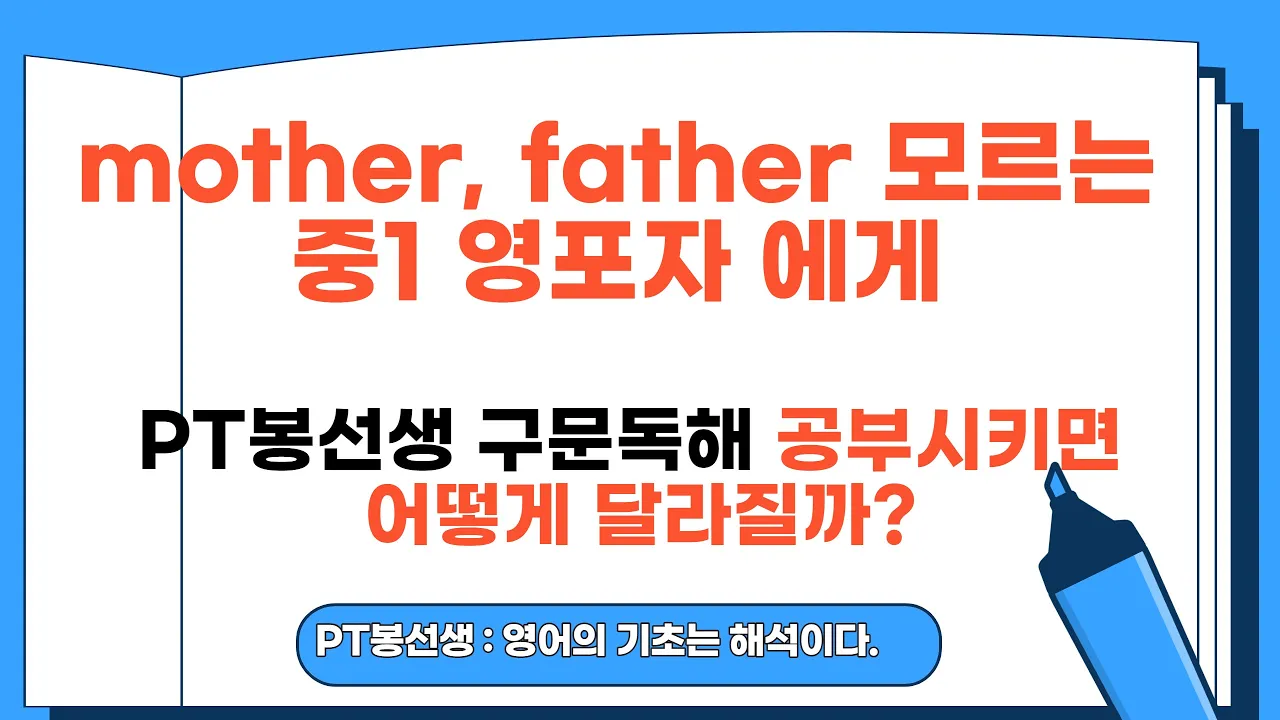 mother, father 모르는 중1 영포자 에게

PT봉선생 구문독해 공부시키면 어떻게 달라질까?

PT봉선생 : 영어의 기초는 해석이다.